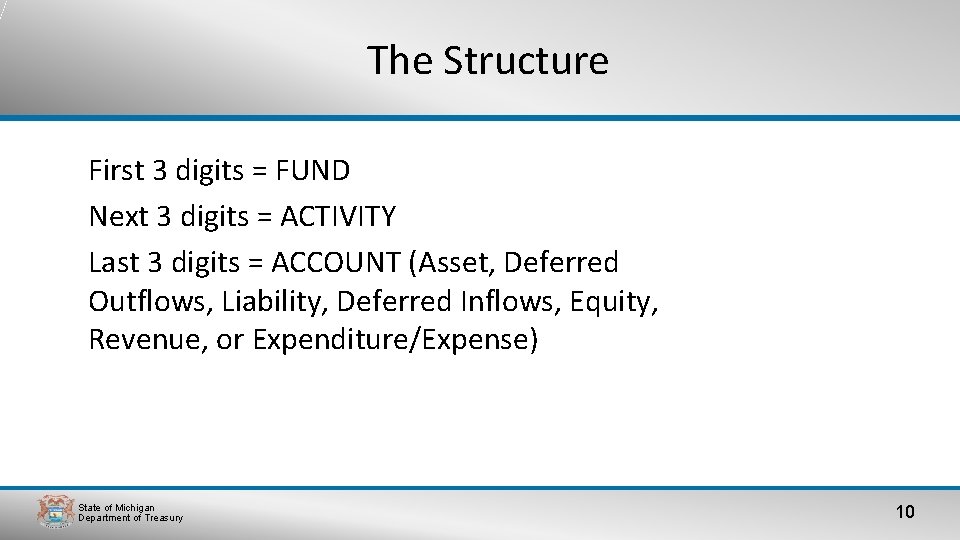 The Structure

First 3 digits = FUND

Next 3 digits = ACTIVITY

Last 3 digits = ACCOUNT (Asset, Deferred Outflows, Liability, Deferred Inflows, Equity, Revenue, or Expenditure/Expense)

State of Michigan
Department of Treasury

10